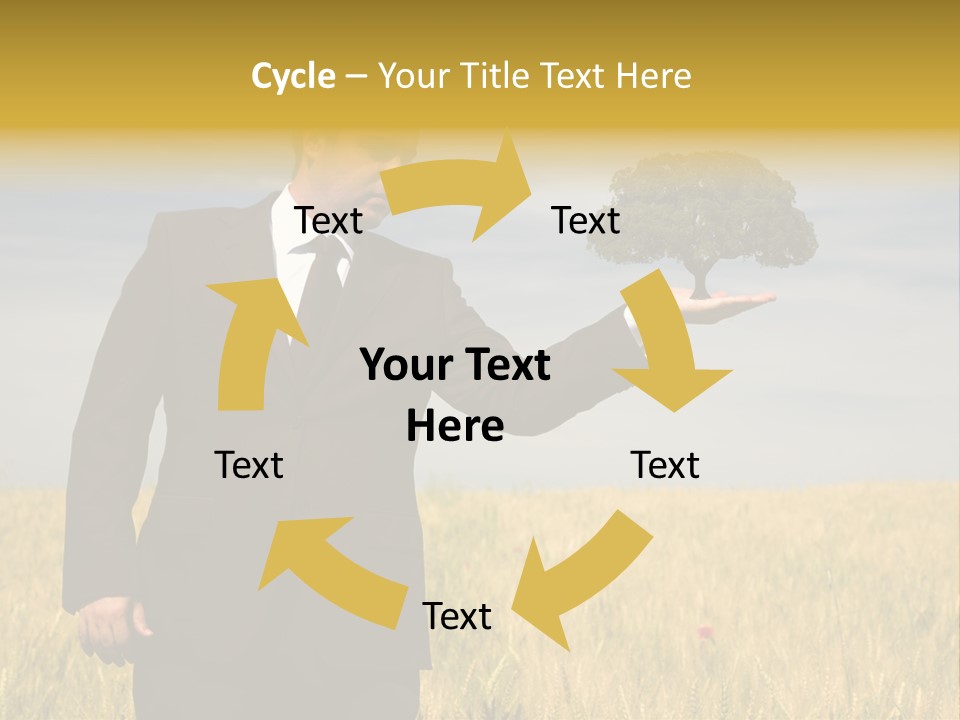 Cycle – Your Title Text Here

Text

Text

Your Text Here

Text

Text

Text